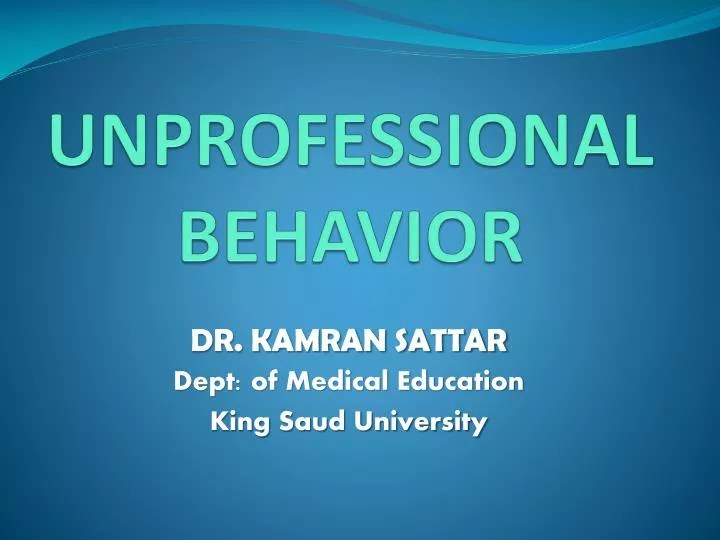 UNPROFESSIONAL BEHAVIOR

DR. KAMRAN SATTAR
Dept: of Medical Education
King Saud University